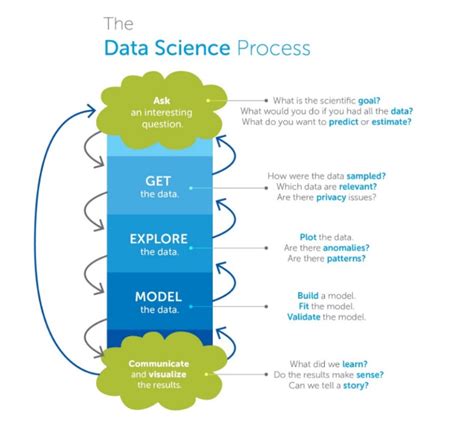 The
Data Science Process

Ask
an interesting question.

What is the scientific goal?
What would you do if you had all the data?
What do you want to predict or estimate?

GET
the data.

How were the data sampled?
Which data are relevant?
Are there privacy issues?

EXPLORE
the data.

Plot the data.
Are there anomalies?
Are there patterns?

MODEL
the data.

Build a model.
Fit the model.
Validate the model.

Communicate
and visualize
the results.

What did we learn?
Do the results make sense?
Can we tell a story?